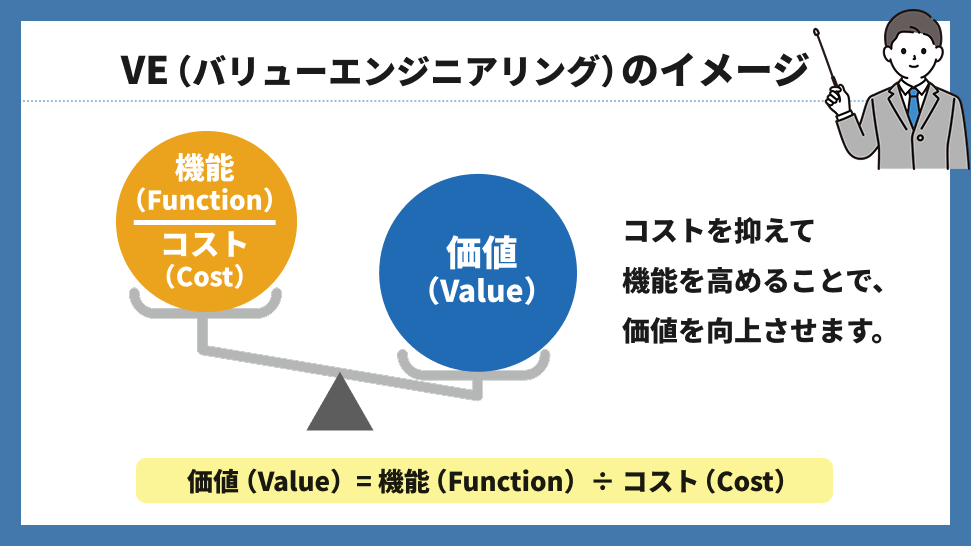 VE（バリューエンジニアリング）のイメージ

機能
（Function）
コスト
（Cost）

価値
（Value）

コストを抑えて
機能を高めることで、
価値を向上させます。

価値（Value）＝機能（Function）÷ コスト（Cost）